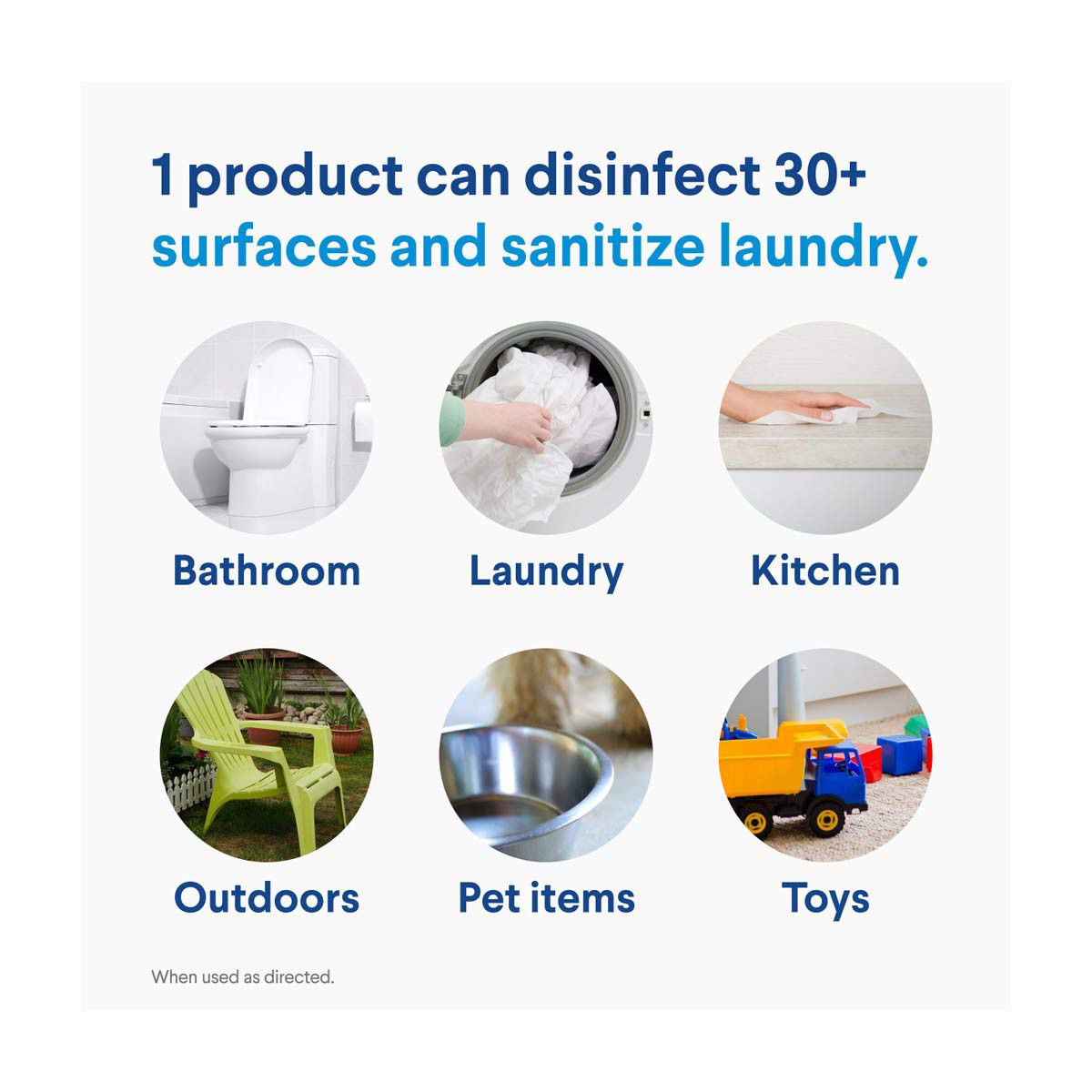 1 product can disinfect 30+ surfaces and sanitize laundry.

Bathroom

Laundry

Kitchen

Outdoors

Pet items

Toys

When used as directed.